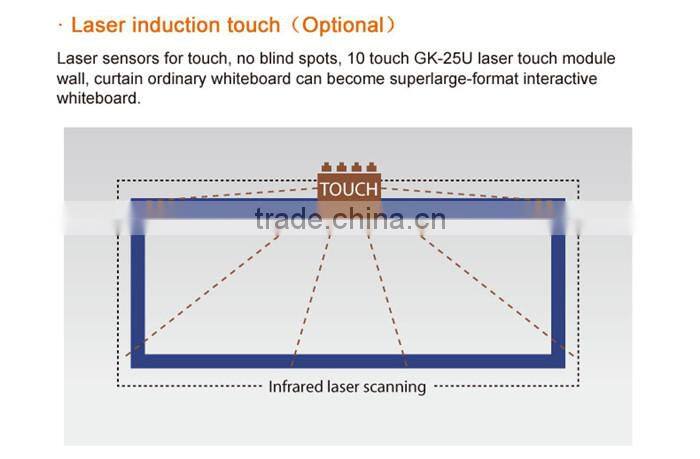 · Laser induction touch（Optional）

Laser sensors for touch, no blind spots, 10 touch GK-25U laser touch module wall, curtain ordinary whiteboard can become superlarge-format interactive whiteboard.

TOUCH

trade.china.cn

Infrared laser scanning